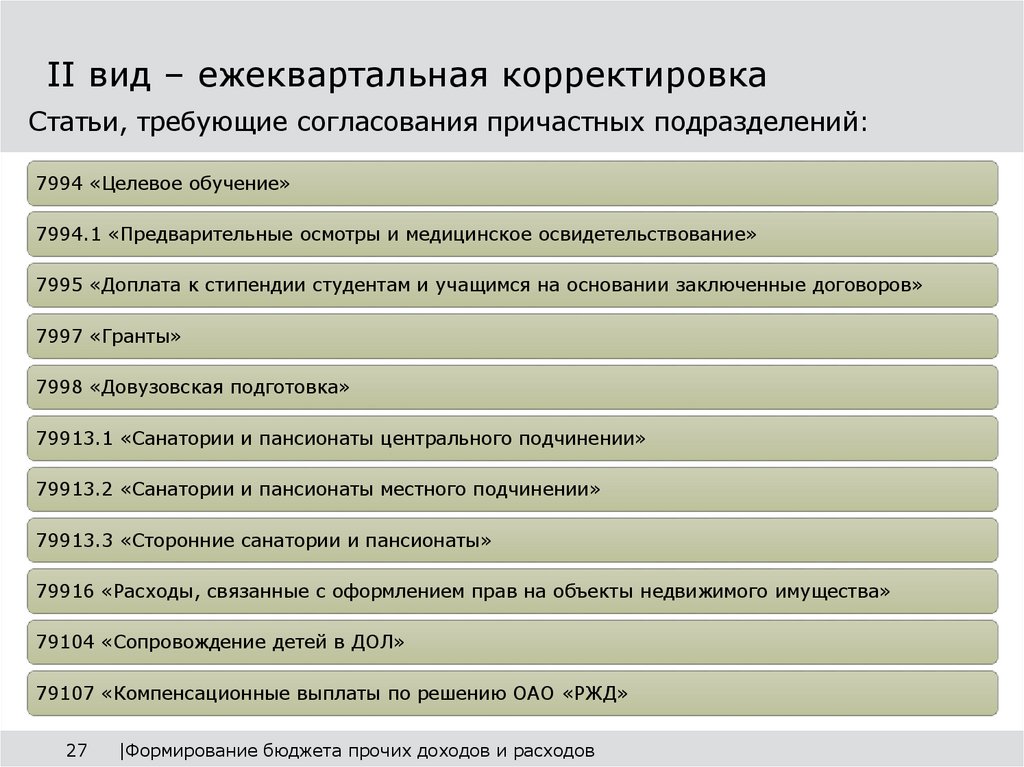 II вид – ежеквартальная корректировка

Статьи, требующие согласования причастных подразделений:

7994 «Целевое обучение»

7994.1 «Предварительные осмотры и медицинское освидетельствование»

7995 «Доплата к стипендии студентам и учащимся на основании заключенные договоров»

7997 «Гранты»

7998 «Довузовская подготовка»

79913.1 «Санатории и пансионаты центрального подчинении»

79913.2 «Санатории и пансионаты местного подчинении»

79913.3 «Сторонние санатории и пансионаты»

79916 «Расходы, связанные с оформлением прав на объекты недвижимого имущества»

79104 «Сопровождение детей в ДОЛ»

79107 «Компенсационные выплаты по решению ОАО «РЖД»

27 |Формирование бюджета прочих доходов и расходов